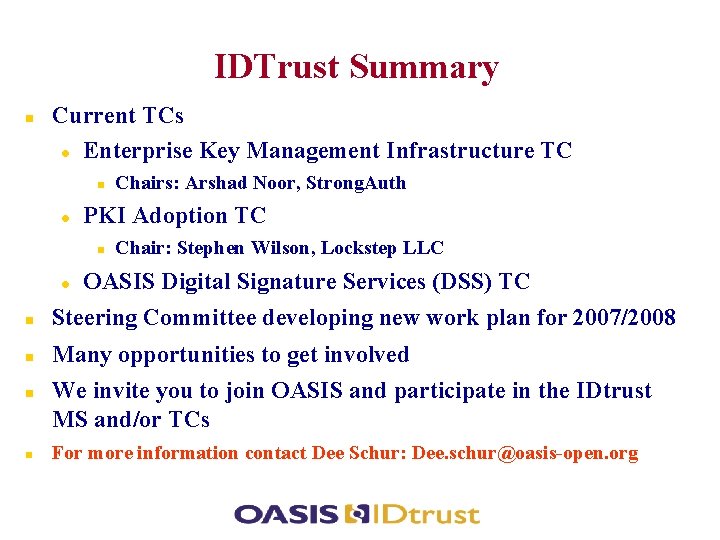 IDTrust Summary

Current TCs

Enterprise Key Management Infrastructure TC

Chairs: Arshad Noor, StrongAuth

PKI Adoption TC

Chair: Stephen Wilson, Lockstep LLC

OASIS Digital Signature Services (DSS) TC

Steering Committee developing new work plan for 2007/2008

Many opportunities to get involved

We invite you to join OASIS and participate in the IDtrust MS and/or TCs

For more information contact Dee Schur: Dee.schur@oasis-open.org

OASIS IDtrust